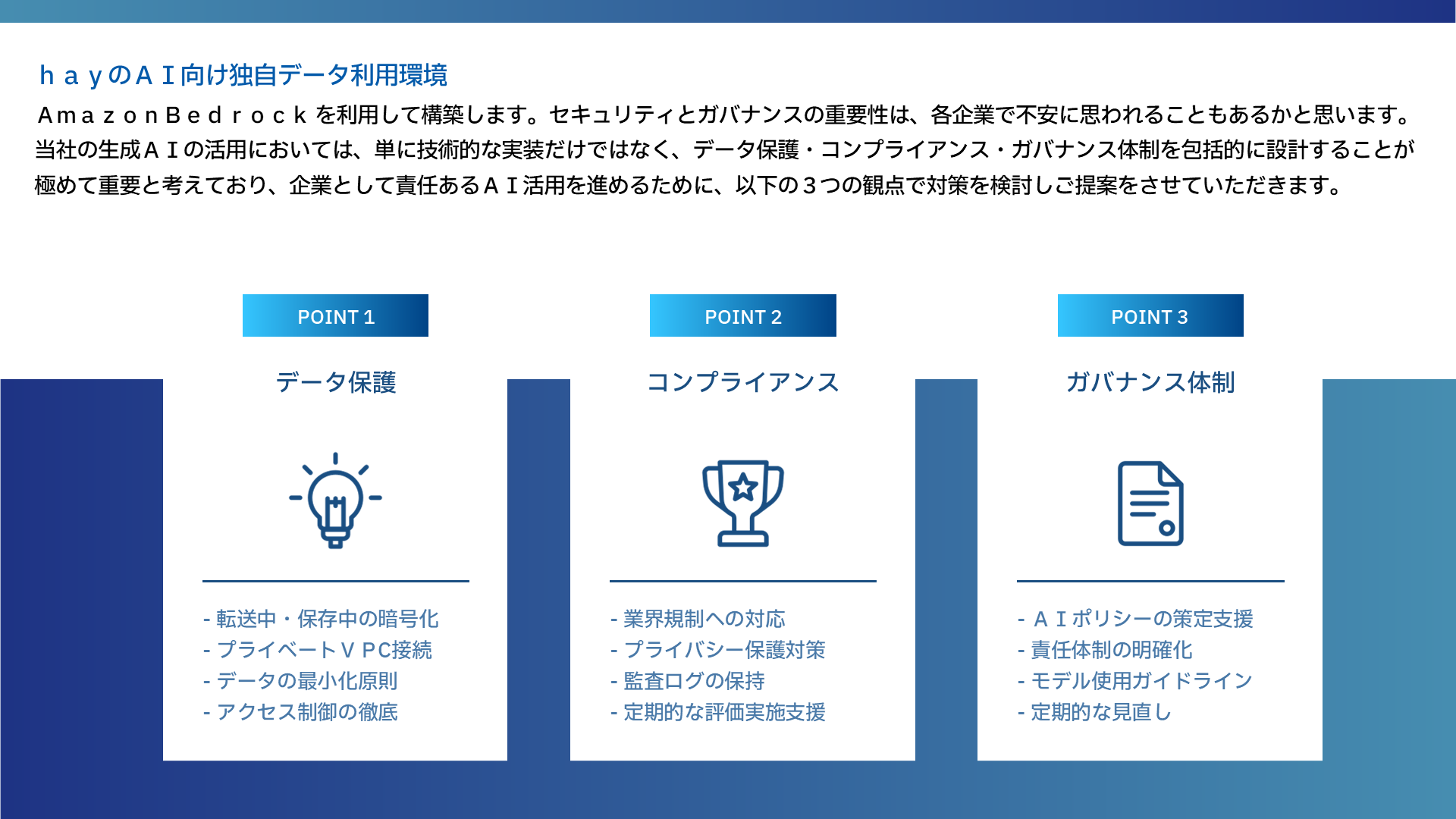 ｈａｙのＡＩ向け独自データ利用環境

ＡｍａｚｏｎＢｅｄｒｏｃｋを利用して構築します。セキュリティとガバナンスの重要性は、各企業で不安に思われることもあるかと思います。当社の生成ＡＩの活用においては、単に技術的な実装だけではなく、データ保護・コンプライアンス・ガバナンス体制を包括的に設計することが極めて重要と考えており、企業として責任あるＡＩ活用を進めるために、以下の３つの観点で対策を検討しご提案をさせていただきます。

POINT 1

データ保護

- 転送中・保存中の暗号化
- プライベートＶＰC接続
- データの最小化原則
- アクセス制御の徹底

POINT 2

コンプライアンス

- 業界規制への対応
- プライバシー保護対策
- 監査ログの保持
- 定期的な評価実施支援

POINT 3

ガバナンス体制

- ＡＩポリシーの策定支援
- 責任体制の明確化
- モデル使用ガイドライン
- 定期的な見直し